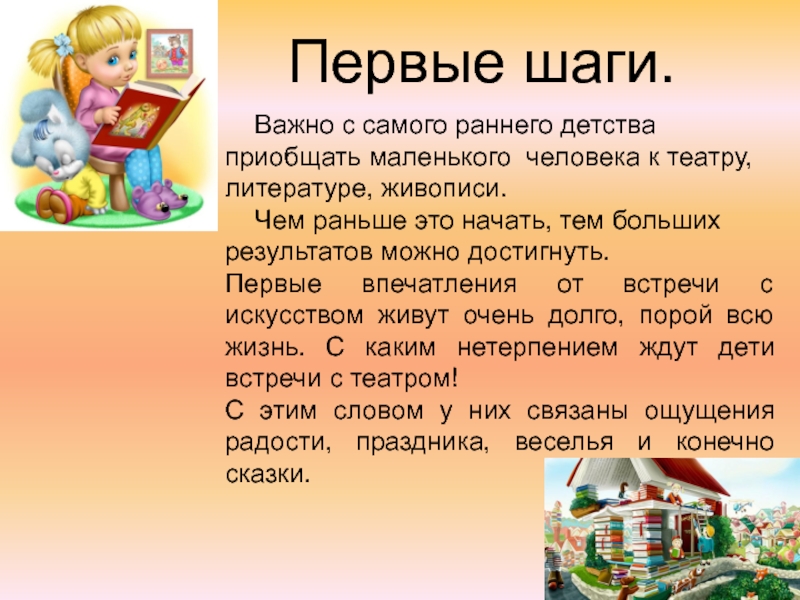 Первые шаги.

Важно с самого раннего детства приобщать маленького человека к театру, литературе, живописи.

Чем раньше это начать, тем больших результатов можно достигнуть.

Первые впечатления от встречи с искусством живут очень долго, порой всю жизнь. С каким нетерпением ждут дети встречи с театром!

С этим словом у них связаны ощущения радости, праздника, веселья и конечно сказки.